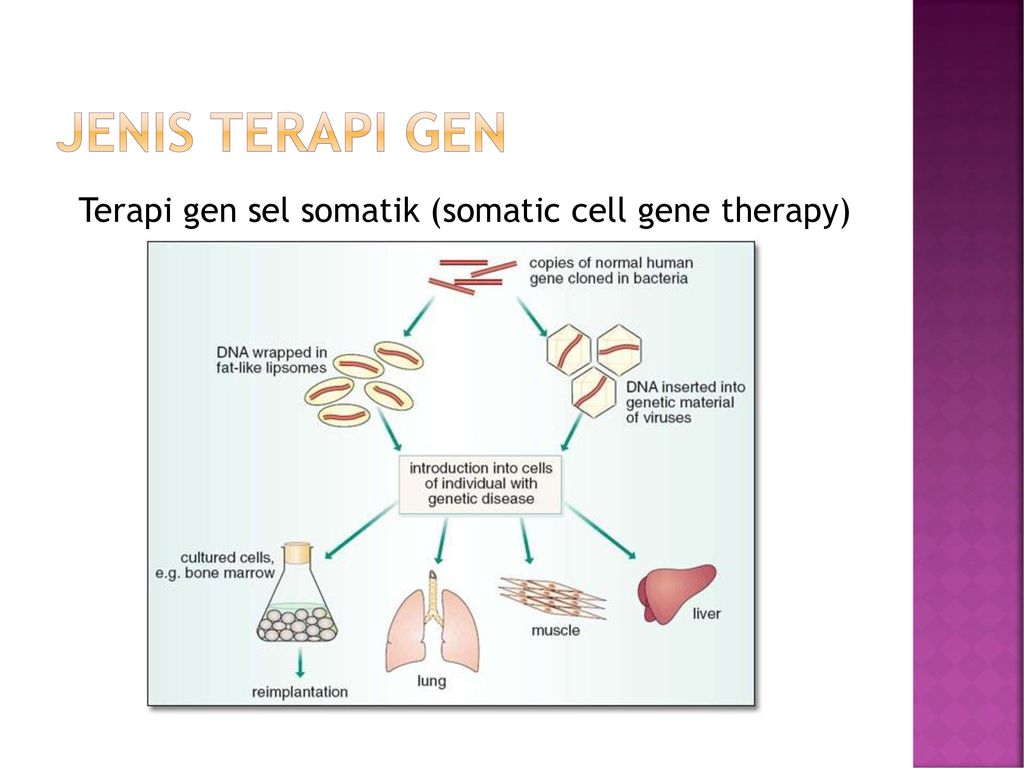 JENIS TERAPI GEN

Terapi gen sel somatik (somatic cell gene therapy)

copies of normal human gene cloned in bacteria

DNA wrapped in fat-like lipsomes

DNA inserted into genetic material of viruses

introduction into cells of individual with genetic disease

cultured cells, e.g. bone marrow

reimplantation

lung

muscle

liver